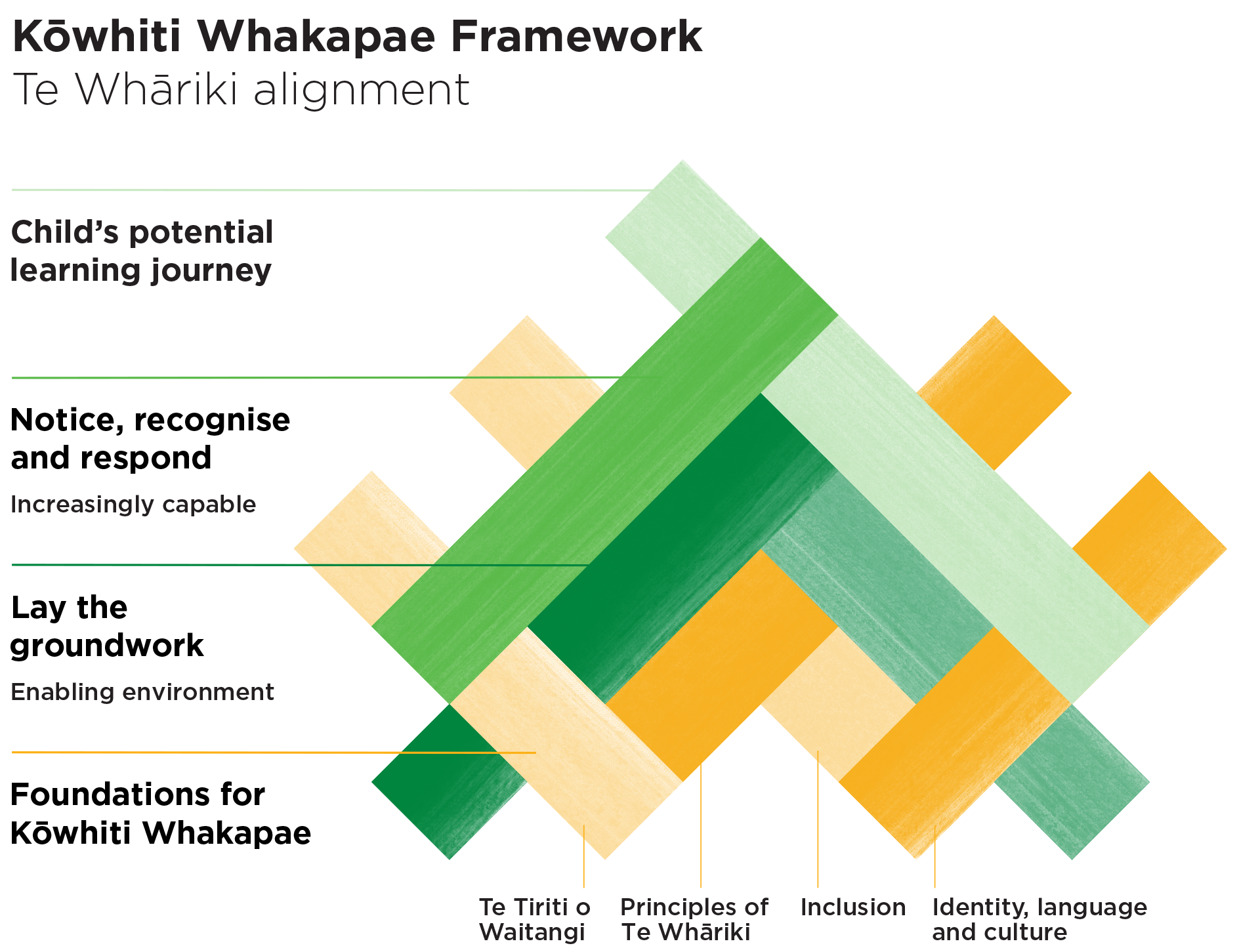 Kōwhiti Whakapae Framework
Te Whāriki alignment

Child's potential learning journey

Notice, recognise and respond
Increasingly capable

Lay the groundwork
Enabling environment

Foundations for Kōwhiti Whakapae

Te Tiriti o Waitangi

Principles of Te Whāriki

Inclusion

Identity, language and culture